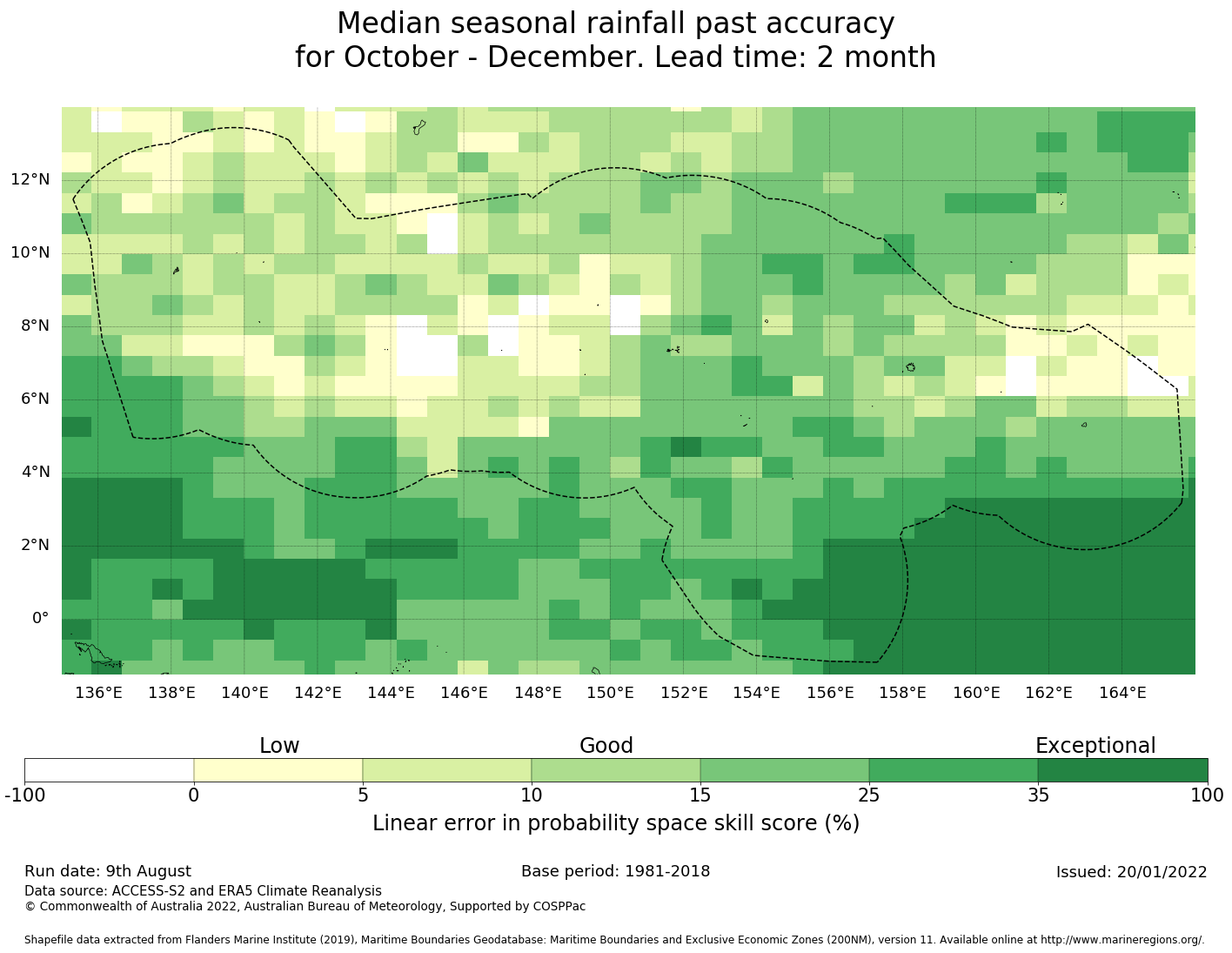 Median seasonal rainfall past accuracy
for October - December. Lead time: 2 month

12°N
10°N
8°N
6°N
4°N
2°N
0°

136°E 138°E 140°E 142°E 144°E 146°E 148°E 150°E 152°E 154°E 156°E 158°E 160°E 162°E 164°E

Low Good Exceptional

-100 0 5 10 15 25 35 100

Linear error in probability space skill score (%)

Run date: 9th August
Base period: 1981-2018
Issued: 20/01/2022
Data source: ACCESS-S2 and ERA5 Climate Reanalysis
© Commonwealth of Australia 2022, Australian Bureau of Meteorology, Supported by COSPPac

Shapefile data extracted from Flanders Marine Institute (2019), Maritime Boundaries Geodatabase: Maritime Boundaries and Exclusive Economic Zones (200NM), version 11. Available online at http://www.marineregions.org/.